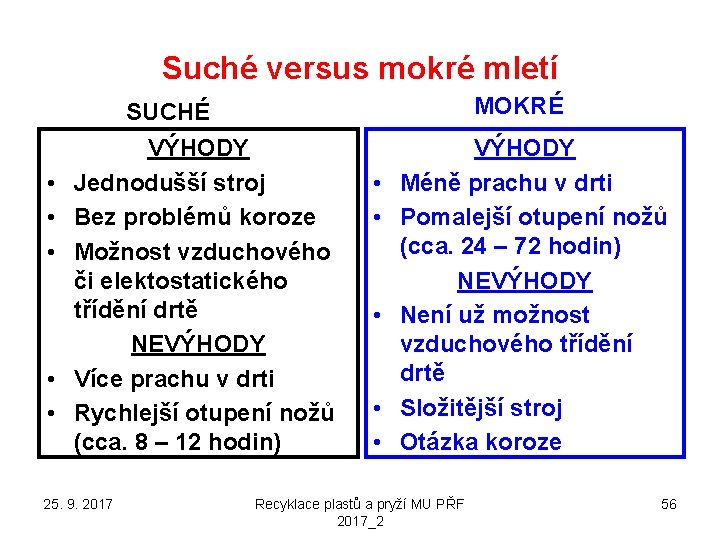 Suché versus mokré mletí

SUCHÉ

VÝHODY

• Jednodušší stroj
• Bez problémů koroze
• Možnost vzduchového či elektostatického třídění drtě

NEVÝHODY

• Více prachu v drti
• Rychlejší otupení nožů (cca. 8 – 12 hodin)

MOKRÉ

VÝHODY

• Méně prachu v drti
• Pomalejší otupení nožů (cca. 24 – 72 hodin)

NEVÝHODY

• Není už možnost vzduchového třídění drtě
• Složitější stroj
• Otázka koroze

25. 9. 2017

Recyklace plastů a pryží MU PŘF 2017_2

56